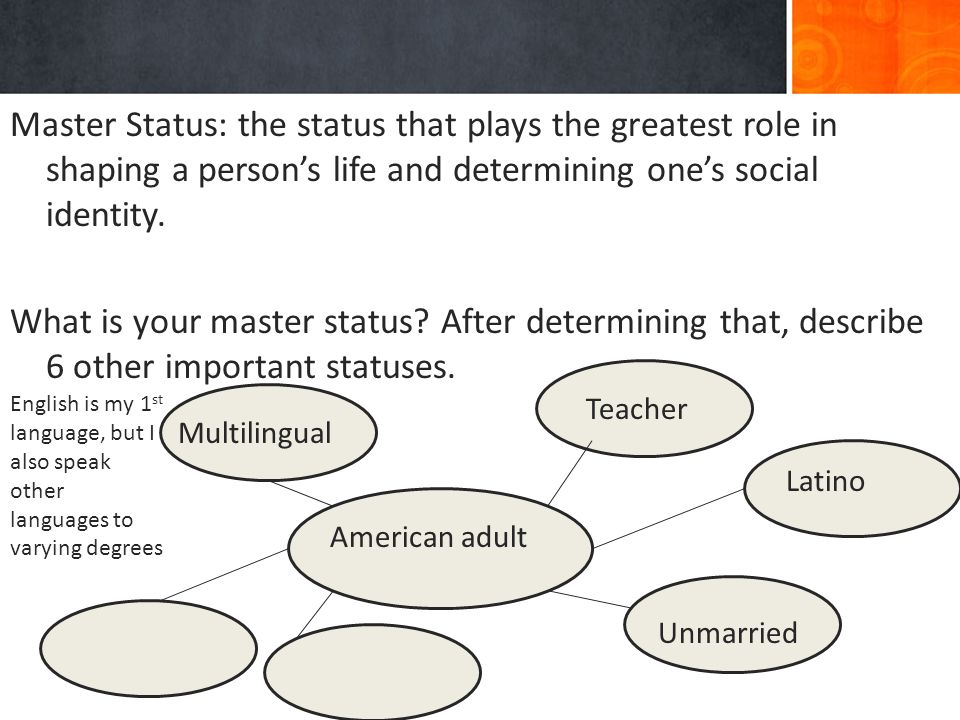 Master Status: the status that plays the greatest role in shaping a person's life and determining one's social identity.

What is your master status? After determining that, describe 6 other important statuses.

English is my 1$^{st}$ language, but I also speak other languages to varying degrees

Multilingual

Teacher

Latino

American adult

Unmarried